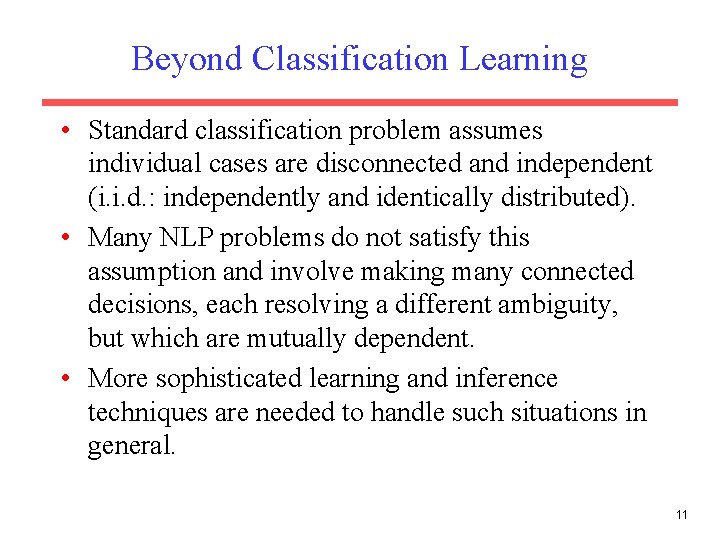 Beyond Classification Learning

• Standard classification problem assumes individual cases are disconnected and independent (i.i.d.: independently and identically distributed).

• Many NLP problems do not satisfy this assumption and involve making many connected decisions, each resolving a different ambiguity, but which are mutually dependent.

• More sophisticated learning and inference techniques are needed to handle such situations in general.

11